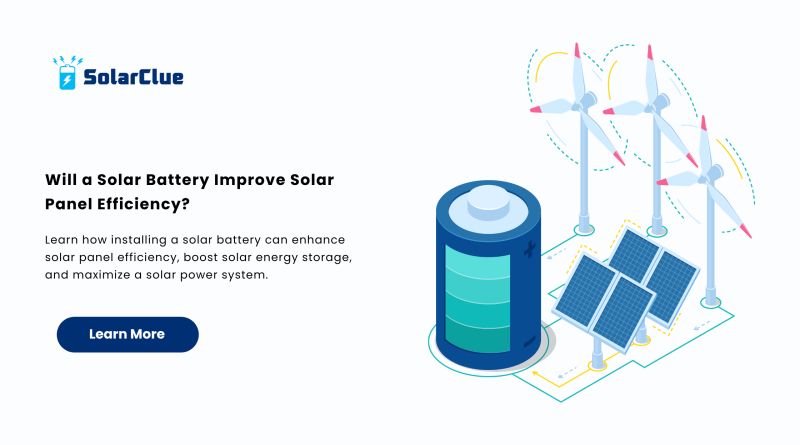 SolarClue

Will a Solar Battery Improve Solar Panel Efficiency?

Learn how installing a solar battery can enhance solar panel efficiency, boost solar energy storage, and maximize a solar power system.

Learn More